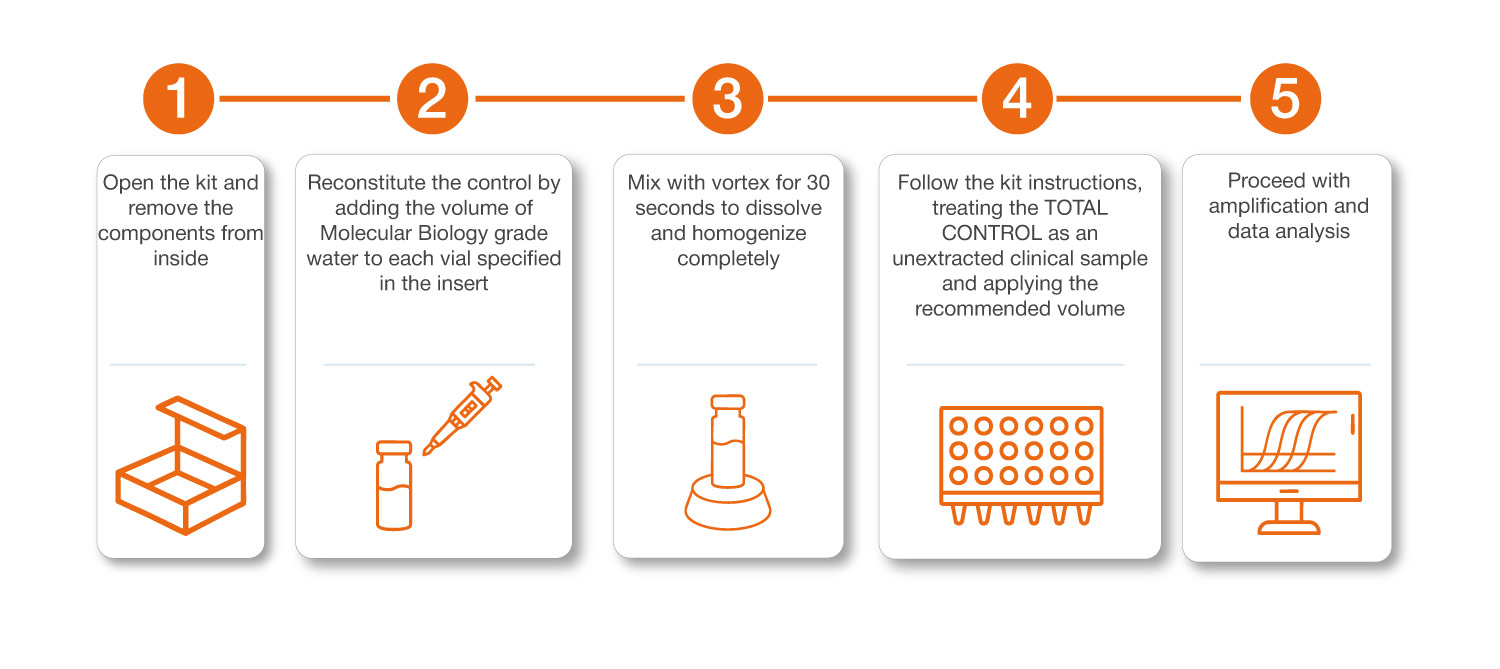 1

Open the kit and remove the components from inside

2

Reconstitute the control by adding the volume of Molecular Biology grade water to each vial specified in the insert

3

Mix with vortex for 30 seconds to dissolve and homogenize completely

4

Follow the kit instructions, treating the TOTAL CONTROL as an unextracted clinical sample and applying the recommended volume

5

Proceed with amplification and data analysis